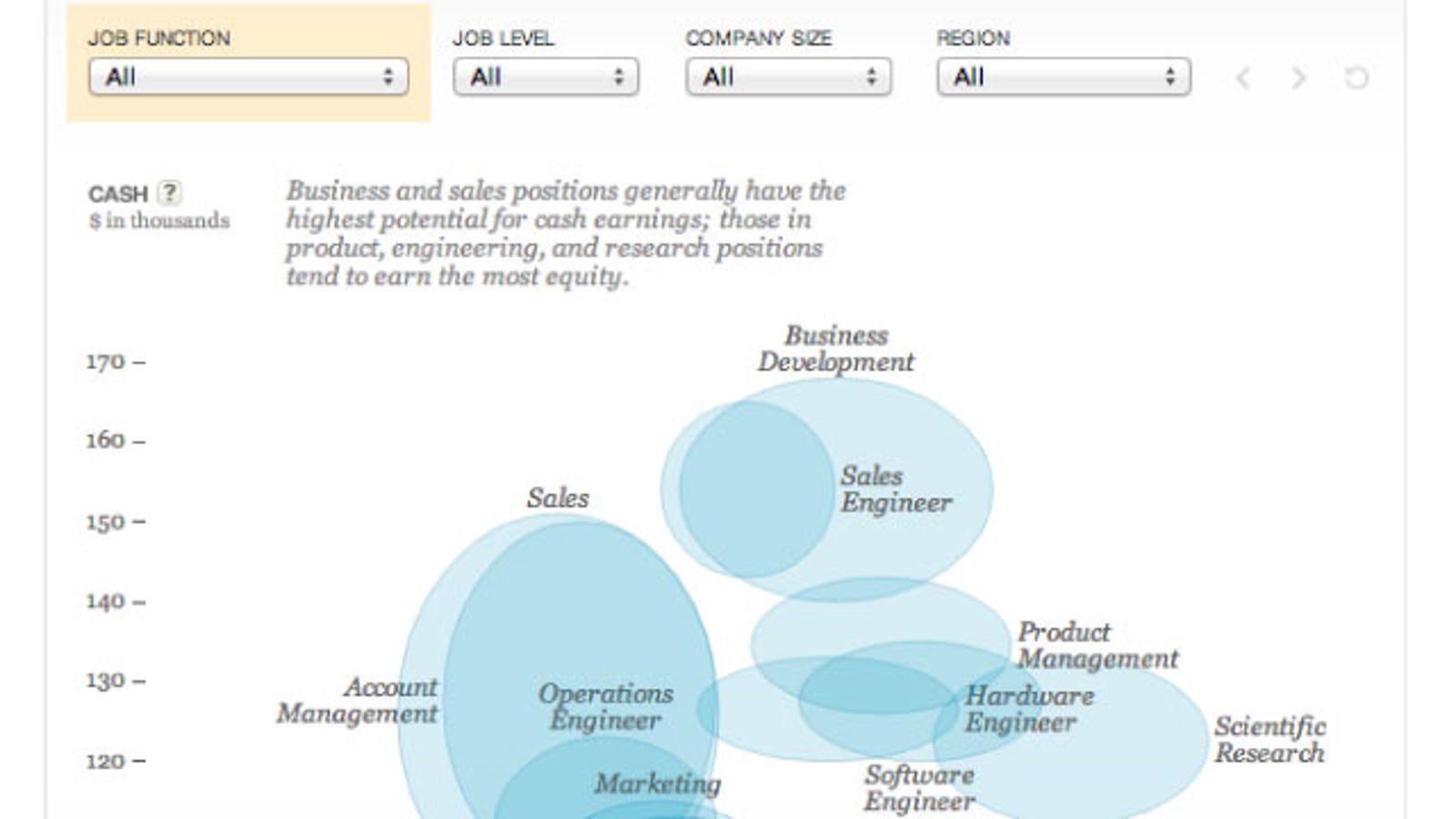 JOB FUNCTION
All

JOB LEVEL
All

COMPANY SIZE
All

REGION
All

CASH ?
$ in thousands

Business and sales positions generally have the highest potential for cash earnings; those in product, engineering, and research positions tend to earn the most equity.

170 –
160 –
150 –
140 –
130 –
120 –

Business Development
Sales Engineer
Sales
Product Management
Account Management
Operations Engineer
Hardware Engineer
Scientific Research
Marketing
Software Engineer